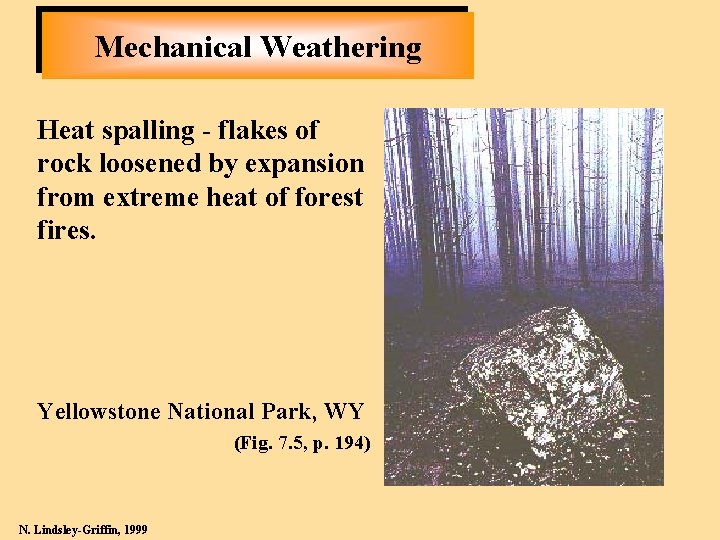 Mechanical Weathering

Heat spalling - flakes of rock loosened by expansion from extreme heat of forest fires.

Yellowstone National Park, WY

(Fig. 7.5, p. 194)

N. Lindsley-Griffin, 1999